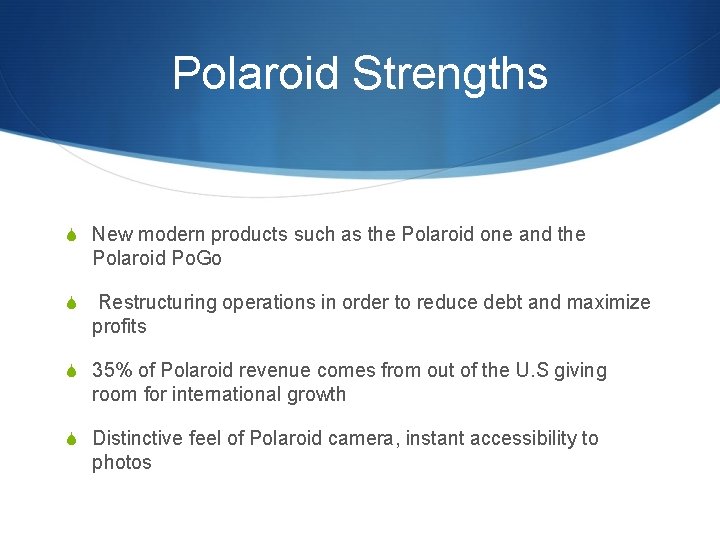 Polaroid Strengths

New modern products such as the Polaroid one and the Polaroid PoGo

Restructuring operations in order to reduce debt and maximize profits

35% of Polaroid revenue comes from out of the U.S giving room for international growth

Distinctive feel of Polaroid camera, instant accessibility to photos